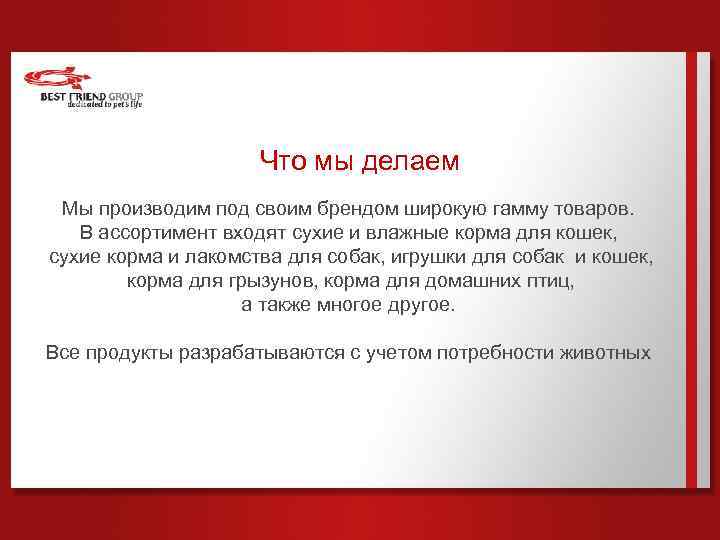 BEST FRIEND GROUP
dedicated to pet's life

Что мы делаем

Мы производим под своим брендом широкую гамму товаров. В ассортимент входят сухие и влажные корма для кошек, сухие корма и лакомства для собак, игрушки для собак и кошек, корма для грызунов, корма для домашних птиц, а также многое другое.

Все продукты разрабатываются с учетом потребности животных